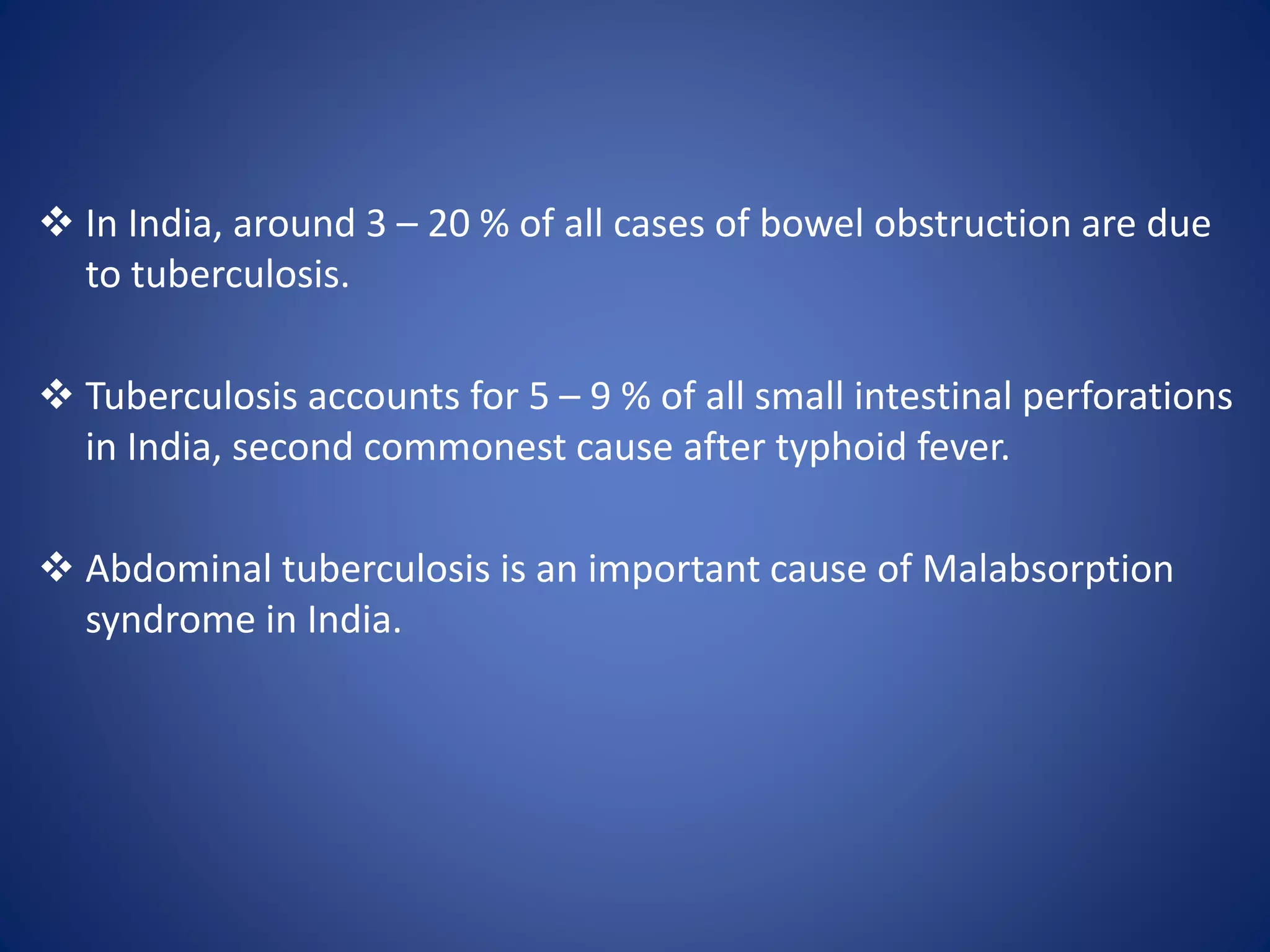 ❖ In India, around 3 – 20 % of all cases of bowel obstruction are due to tuberculosis.

❖ Tuberculosis accounts for 5 – 9 % of all small intestinal perforations in India, second commonest cause after typhoid fever.

❖ Abdominal tuberculosis is an important cause of Malabsorption syndrome in India.